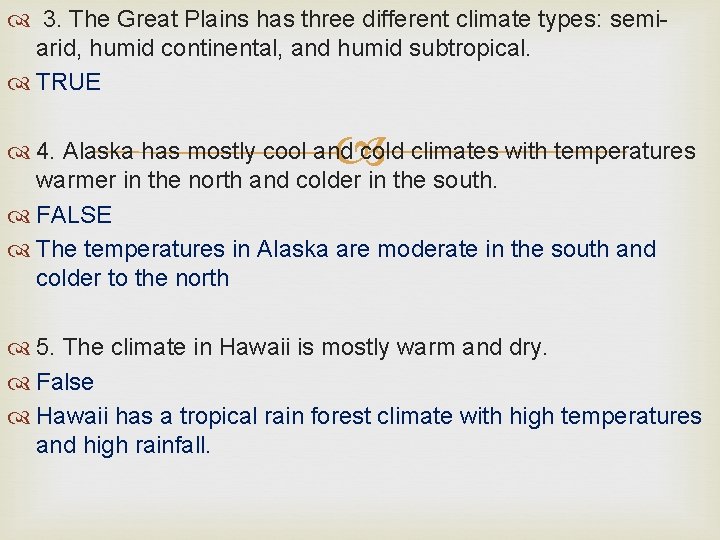 3. The Great Plains has three different climate types: semi-arid, humid continental, and humid subtropical.

TRUE

4. Alaska has mostly cool and cold climates with temperatures warmer in the north and colder in the south.

FALSE

The temperatures in Alaska are moderate in the south and colder to the north

5. The climate in Hawaii is mostly warm and dry.

False

Hawaii has a tropical rain forest climate with high temperatures and high rainfall.